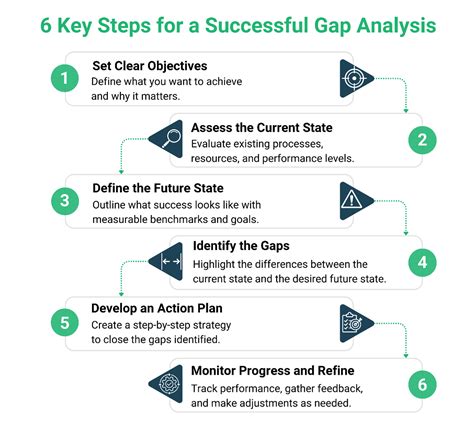 6 Key Steps for a Successful Gap Analysis

1
Set Clear Objectives
Define what you want to achieve and why it matters.

2
Assess the Current State
Evaluate existing processes, resources, and performance levels.

3
Define the Future State
Outline what success looks like with measurable benchmarks and goals.

4
Identify the Gaps
Highlight the differences between the current state and the desired future state.

5
Develop an Action Plan
Create a step-by-step strategy to close the gaps identified.

6
Monitor Progress and Refine
Track performance, gather feedback, and make adjustments as needed.